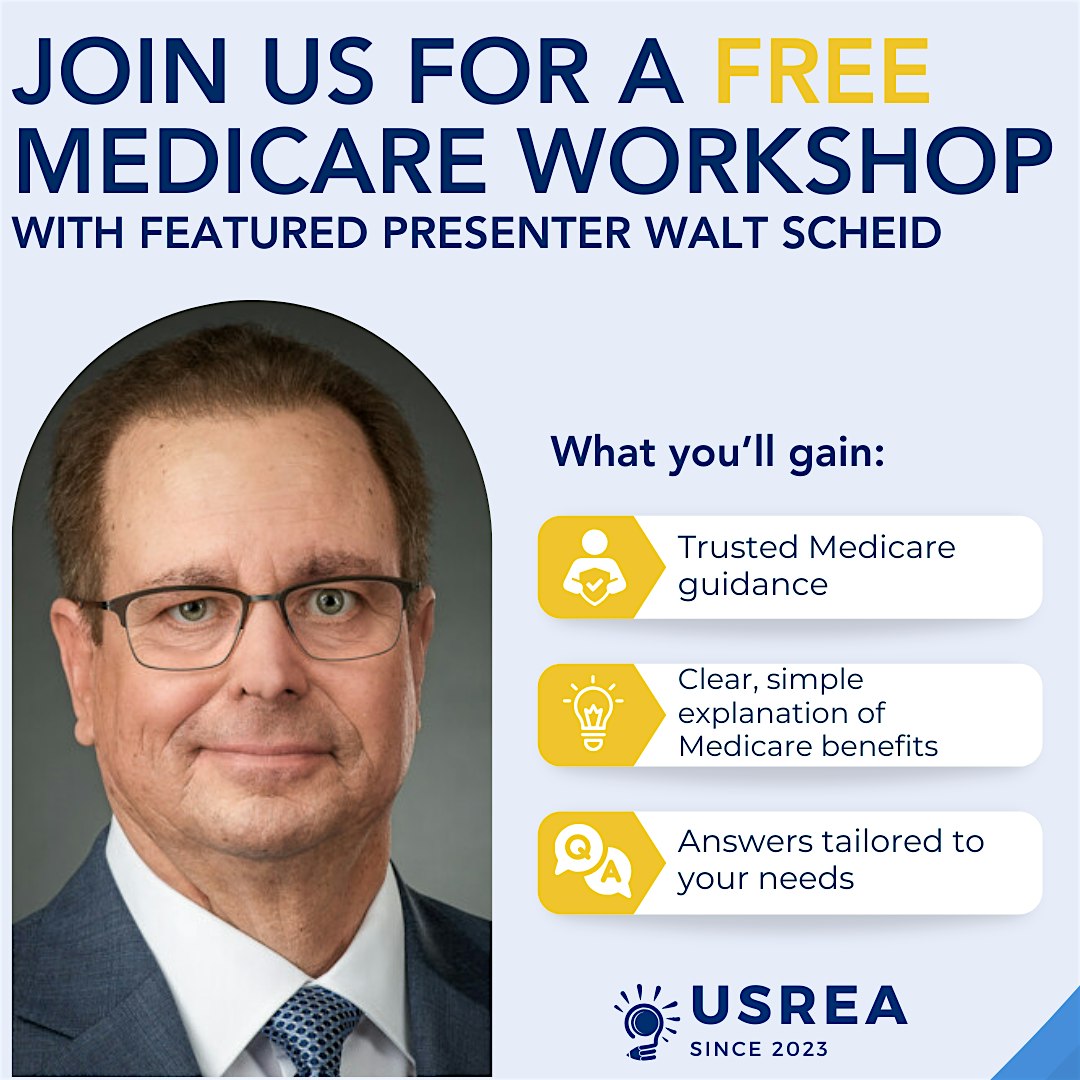 JOIN US FOR A FREE MEDICARE WORKSHOP
WITH FEATURED PRESENTER WALT SCHEID

What you'll gain:

Trusted Medicare guidance

Clear, simple explanation of Medicare benefits

Q A

Answers tailored to your needs

USREA
SINCE 2023